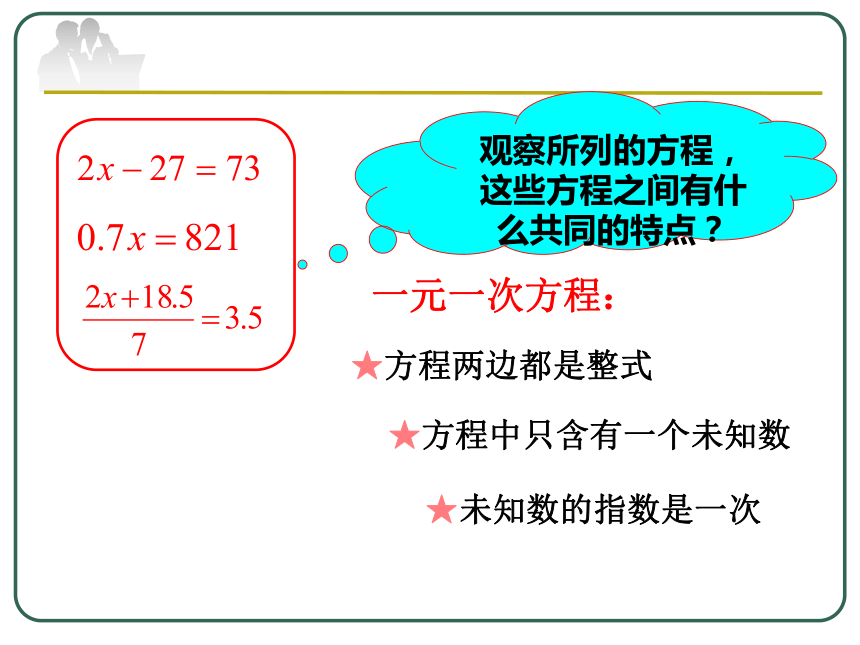 $2x-27=73$

$0.7x=821$

$\frac{2x+18.5}{7}=3.5$

观察所列的方程，这些方程之间有什么共同的特点？

一元一次方程：

★方程两边都是整式

★方程中只含有一个未知数

★未知数的指数是一次